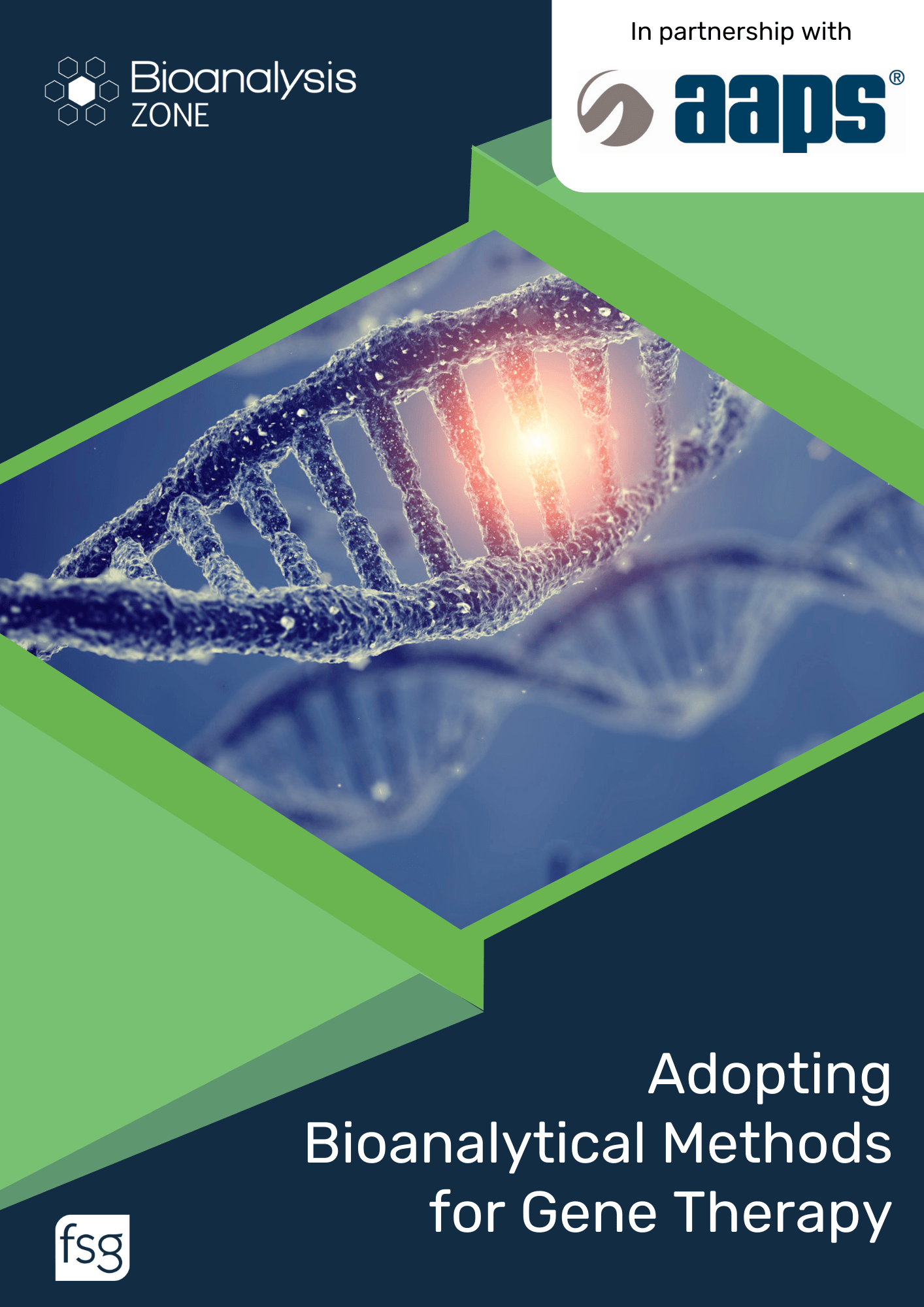 Bioanalysis ZONE

In partnership with

aaps®

Adopting Bioanalytical Methods for Gene Therapy

fsg